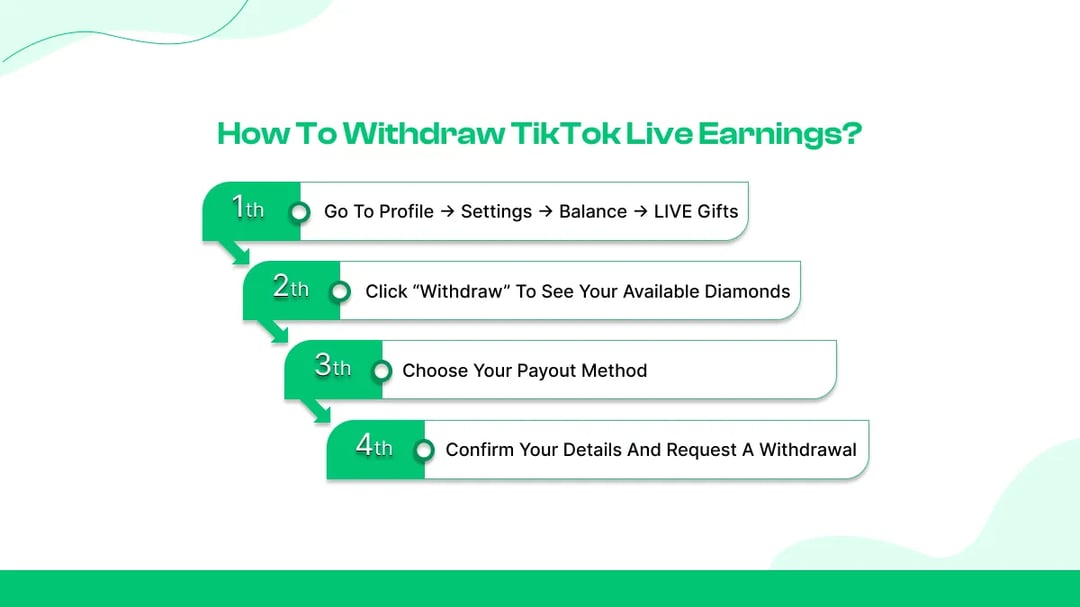 How To Withdraw TikTok Live Earnings?

1th Go To Profile → Settings → Balance → LIVE Gifts

2th Click “Withdraw” To See Your Available Diamonds

3th Choose Your Payout Method

4th Confirm Your Details And Request A Withdrawal